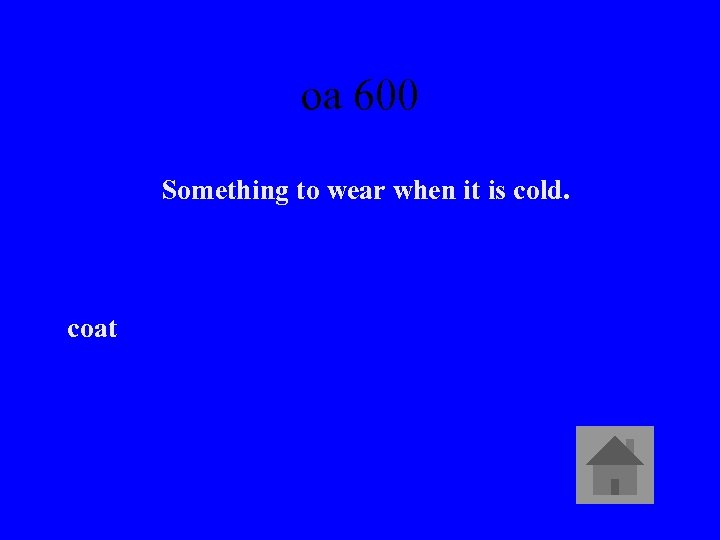 oa 600

Something to wear when it is cold.

coat